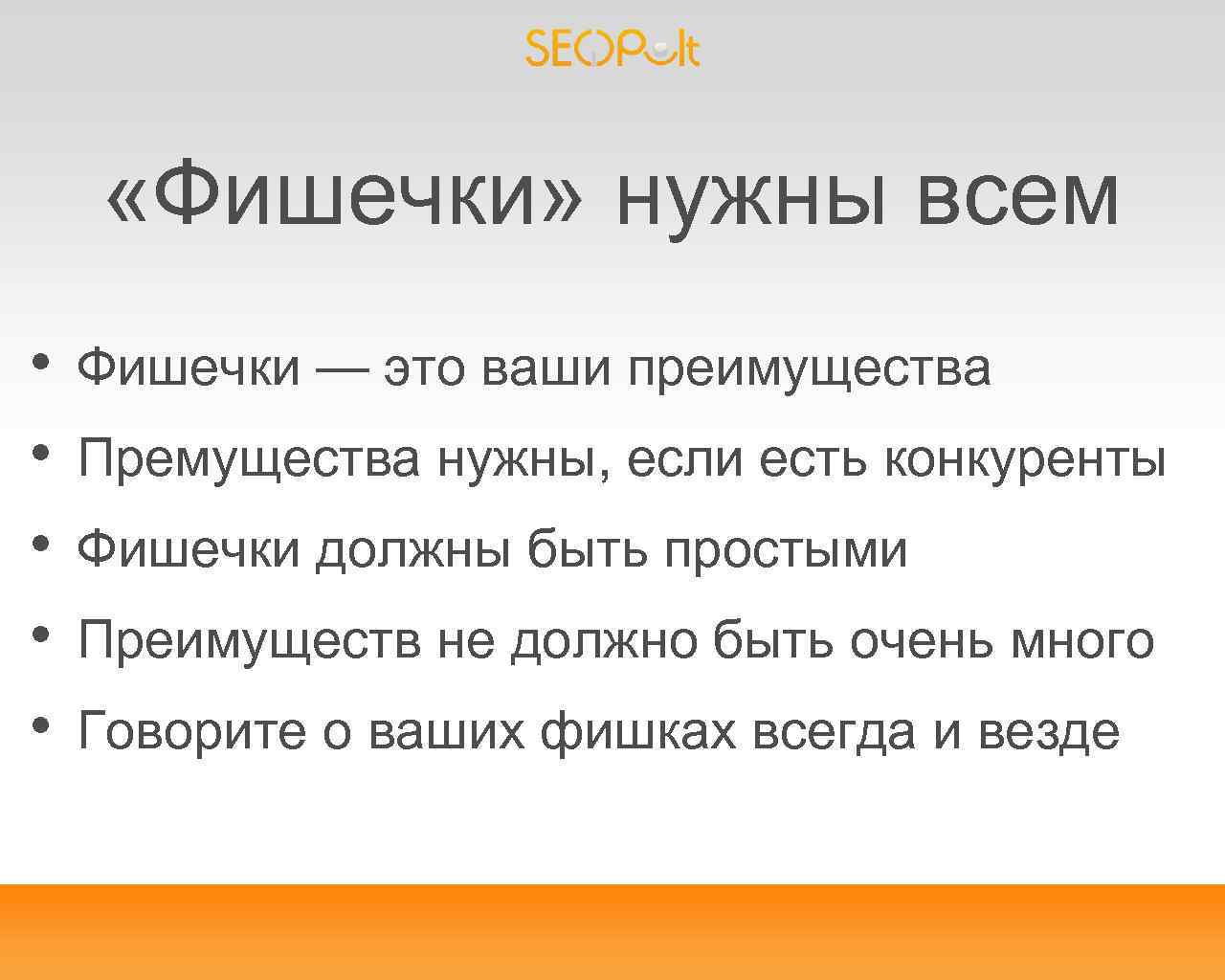 SEOPult

«Фишечки» нужны всем

• Фишечки — это ваши преимущества
• Премущества нужны, если есть конкуренты
• Фишечки должны быть простыми
• Преимуществ не должно быть очень много
• Говорите о ваших фишках всегда и везде